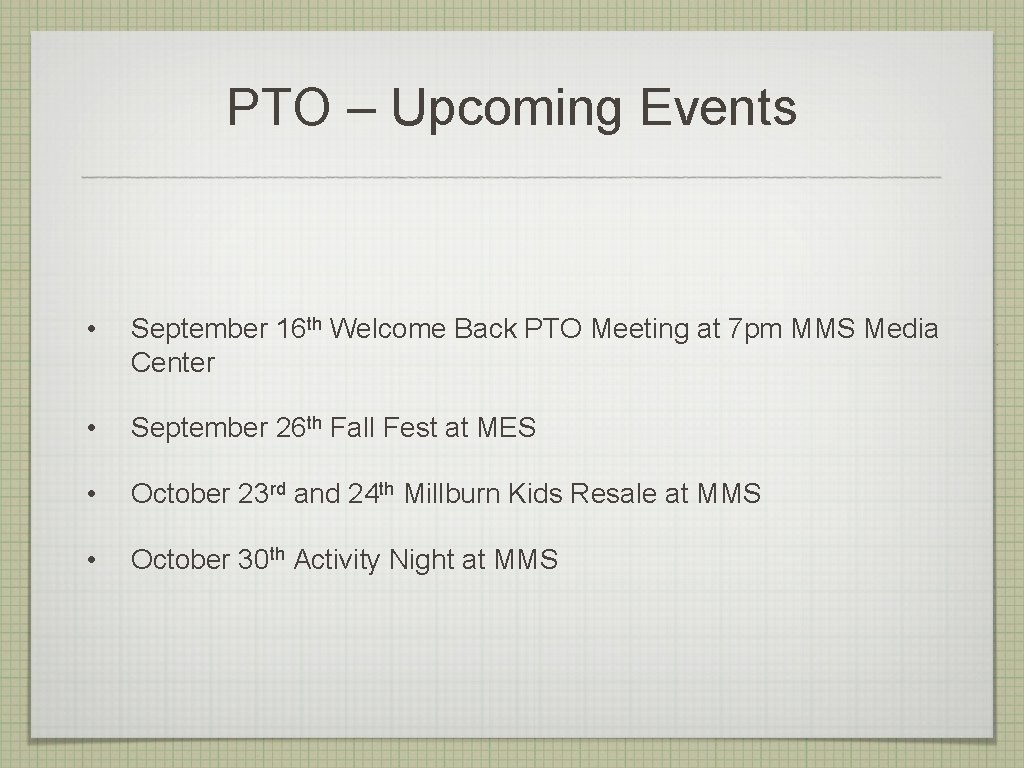 PTO – Upcoming Events

• September 16th Welcome Back PTO Meeting at 7pm MMS Media Center

• September 26th Fall Fest at MES

• October 23rd and 24th Millburn Kids Resale at MMS

• October 30th Activity Night at MMS